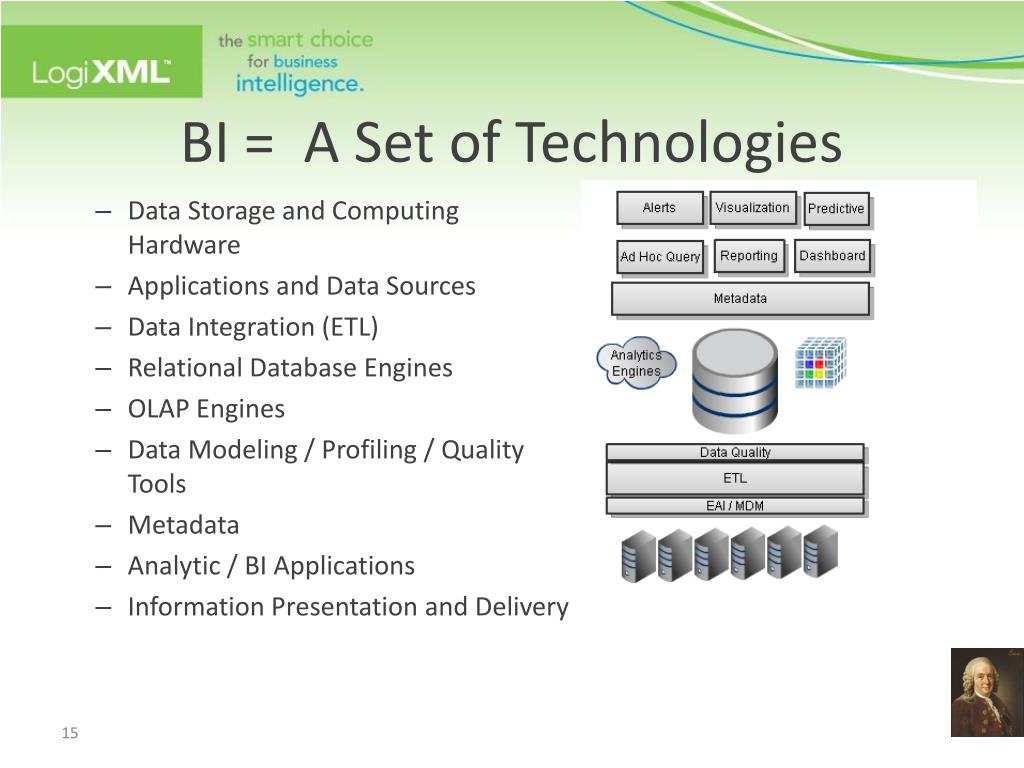 LogiXML™

the smart choice for business intelligence.

BI = A Set of Technologies

– Data Storage and Computing Hardware
– Applications and Data Sources
– Data Integration (ETL)
– Relational Database Engines
– OLAP Engines
– Data Modeling / Profiling / Quality Tools
– Metadata
– Analytic / BI Applications
– Information Presentation and Delivery

Alerts
Visualization
Predictive
Ad Hoc Query
Reporting
Dashboard
Metadata
Analytics Engines
Data Quality
ETL
EAI / MDM

15